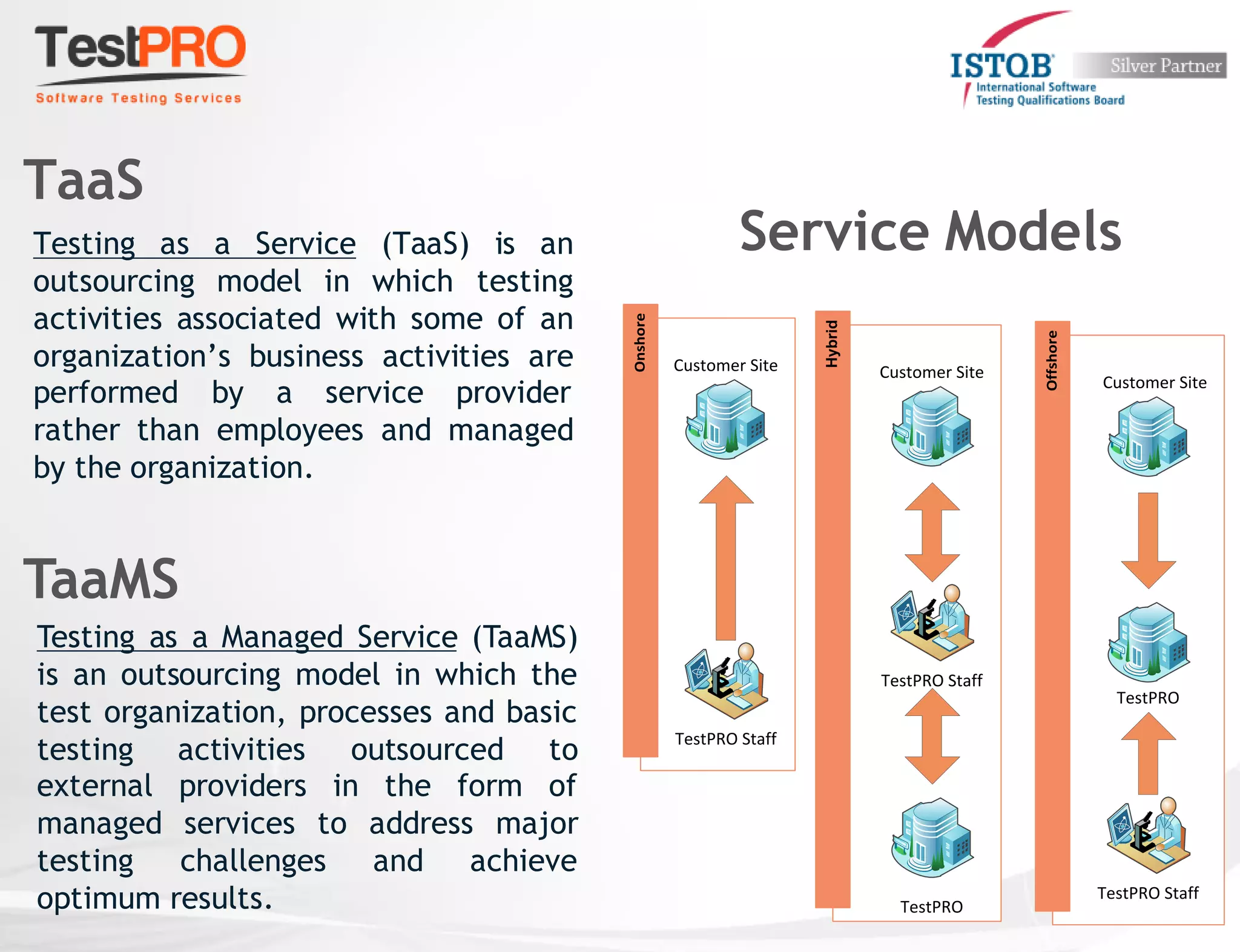 TestPRO
Software Testing Services

ISTQB
International Software Testing Qualifications Board
Silver Partner

TaaS

Testing as a Service (TaaS) is an outsourcing model in which testing activities associated with some of an organization's business activities are performed by a service provider rather than employees and managed by the organization.

TaaMS

Testing as a Managed Service (TaaMS) is an outsourcing model in which the test organization, processes and basic testing activities outsourced to external providers in the form of managed services to address major testing challenges and achieve optimum results.

Service Models

Onshore
Customer Site
TestPRO Staff

Hybrid
Customer Site
TestPRO Staff
TestPRO

Offshore
Customer Site
TestPRO
TestPRO Staff